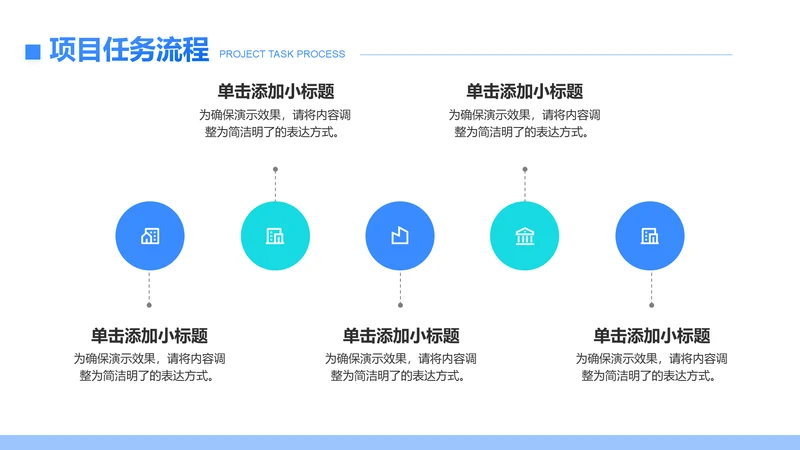 项目任务流程 PROJECT TASK PROCESS

单击添加小标题
为确保演示效果，请将内容调整为简洁明了的表达方式。

单击添加小标题
为确保演示效果，请将内容调整为简洁明了的表达方式。

单击添加小标题
为确保演示效果，请将内容调整为简洁明了的表达方式。

单击添加小标题
为确保演示效果，请将内容调整为简洁明了的表达方式。

单击添加小标题
为确保演示效果，请将内容调整为简洁明了的表达方式。